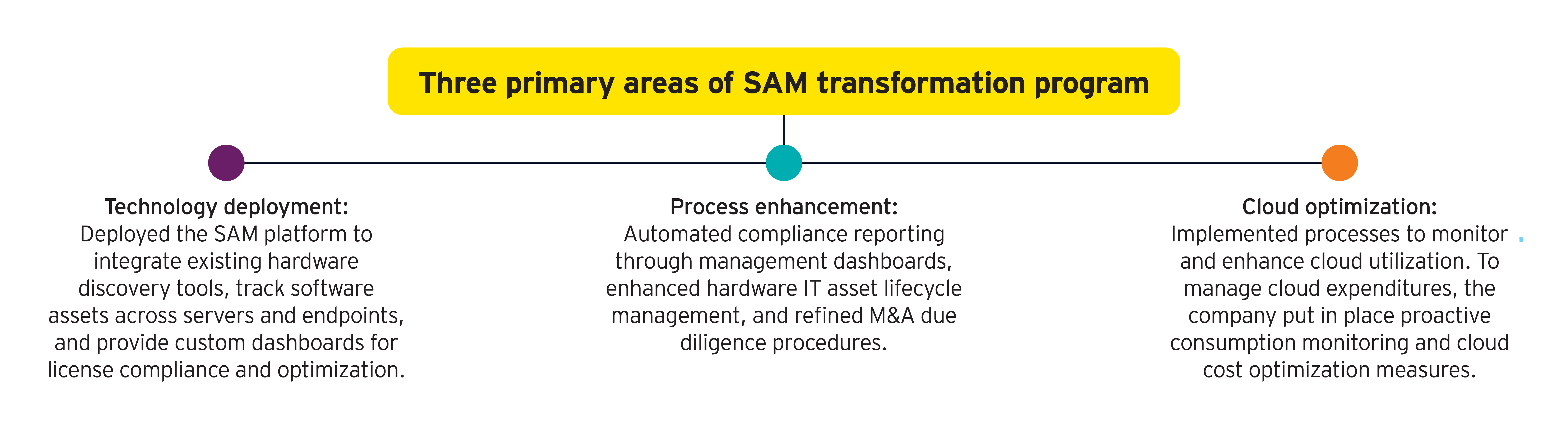 Three primary areas of SAM transformation program

Technology deployment:
Deployed the SAM platform to integrate existing hardware discovery tools, track software assets across servers and endpoints, and provide custom dashboards for license compliance and optimization.

Process enhancement:
Automated compliance reporting through management dashboards, enhanced hardware IT asset lifecycle management, and refined M&A due diligence procedures.

Cloud optimization:
Implemented processes to monitor and enhance cloud utilization. To manage cloud expenditures, the company put in place proactive consumption monitoring and cloud cost optimization measures.